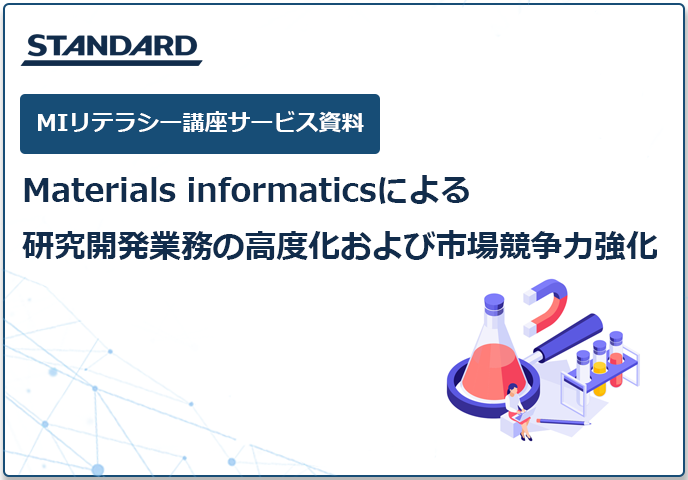 STANDARD

MIリテラシー講座サービス資料

Materials informaticsによる

研究開発業務の高度化および市場競争力強化